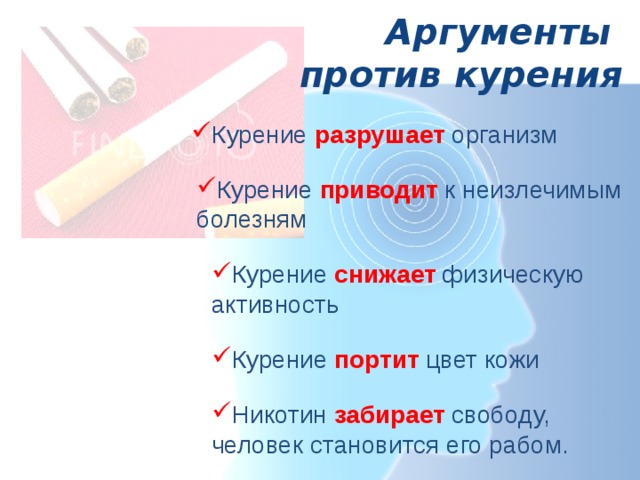 Аргументы против курения

✓Курение разрушает организм

✓Курение приводит к неизлечимым болезням

✓Курение снижает физическую активность

✓Курение портит цвет кожи

✓Никотин забирает свободу, человек становится его рабом.